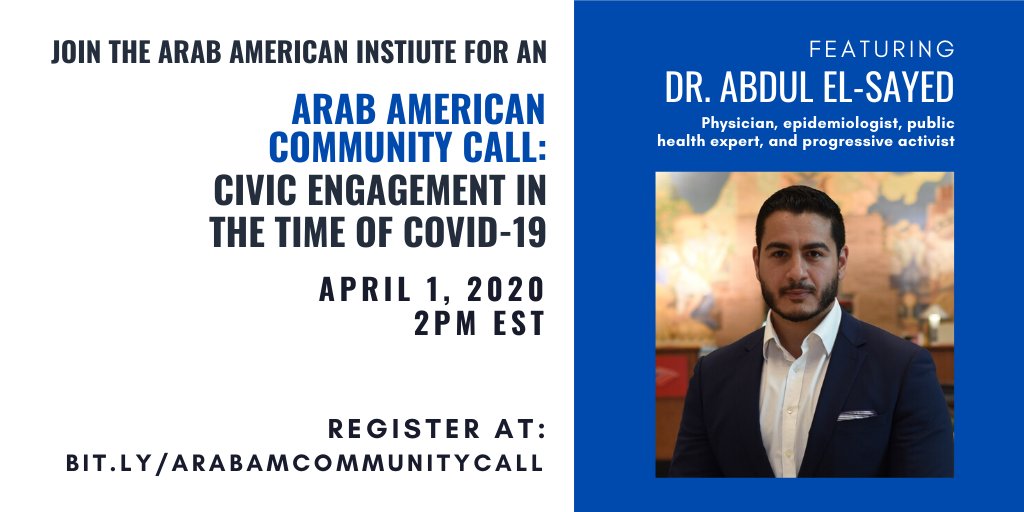 JOIN THE ARAB AMERICAN INSTIUTE FOR AN

ARAB AMERICAN COMMUNITY CALL: CIVIC ENGAGEMENT IN THE TIME OF COVID-19

APRIL 1, 2020
2PM EST

REGISTER AT:
BIT.LY/ARABAMCOMMUNITYCALL

FEATURING
DR. ABDUL EL-SAYED
Physician, epidemiologist, public health expert, and progressive activist